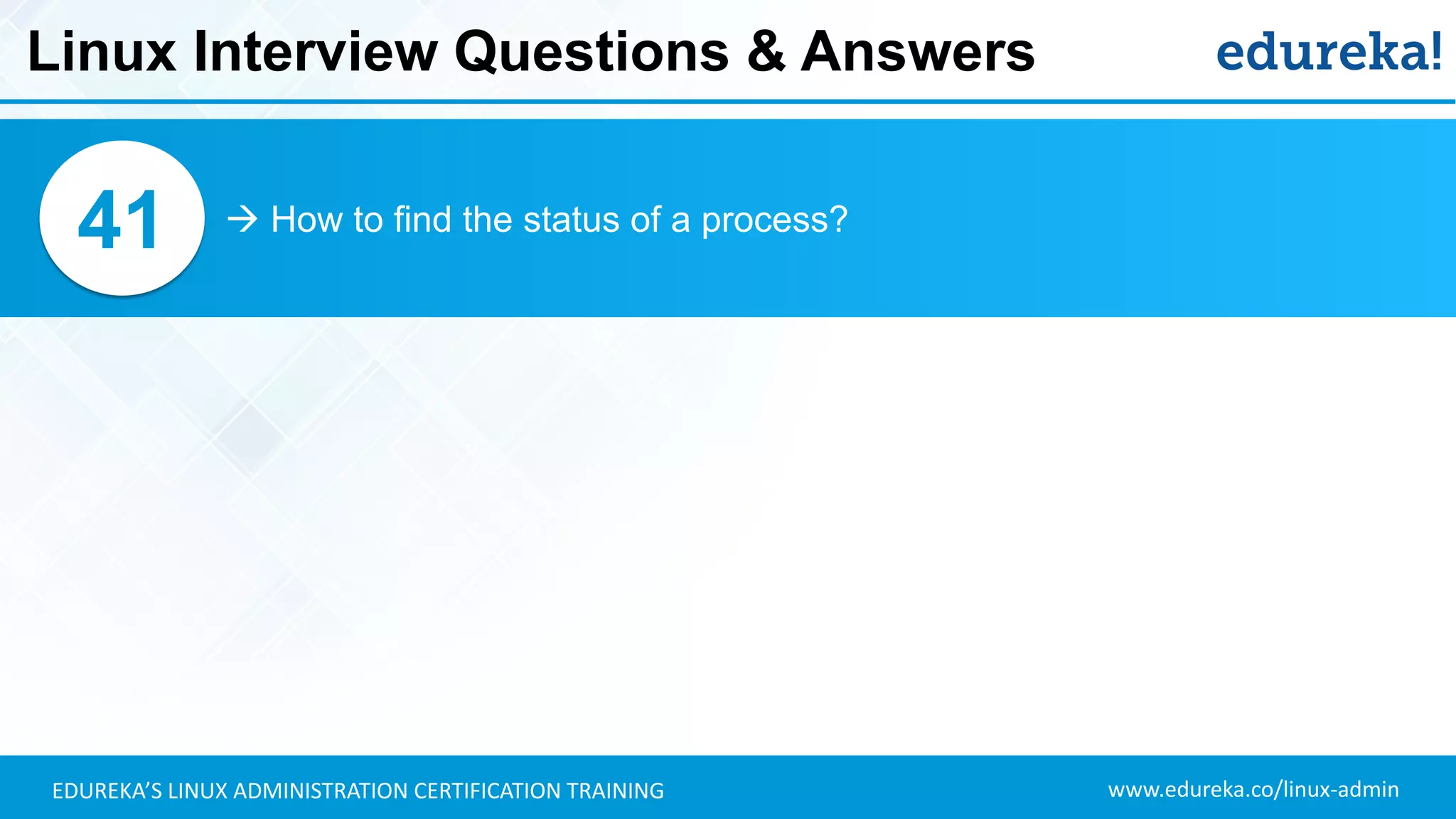 Linux Interview Questions & Answers

edureka!

41

→ How to find the status of a process?

EDUREKA'S LINUX ADMINISTRATION CERTIFICATION TRAINING

www.edureka.co/linux-admin